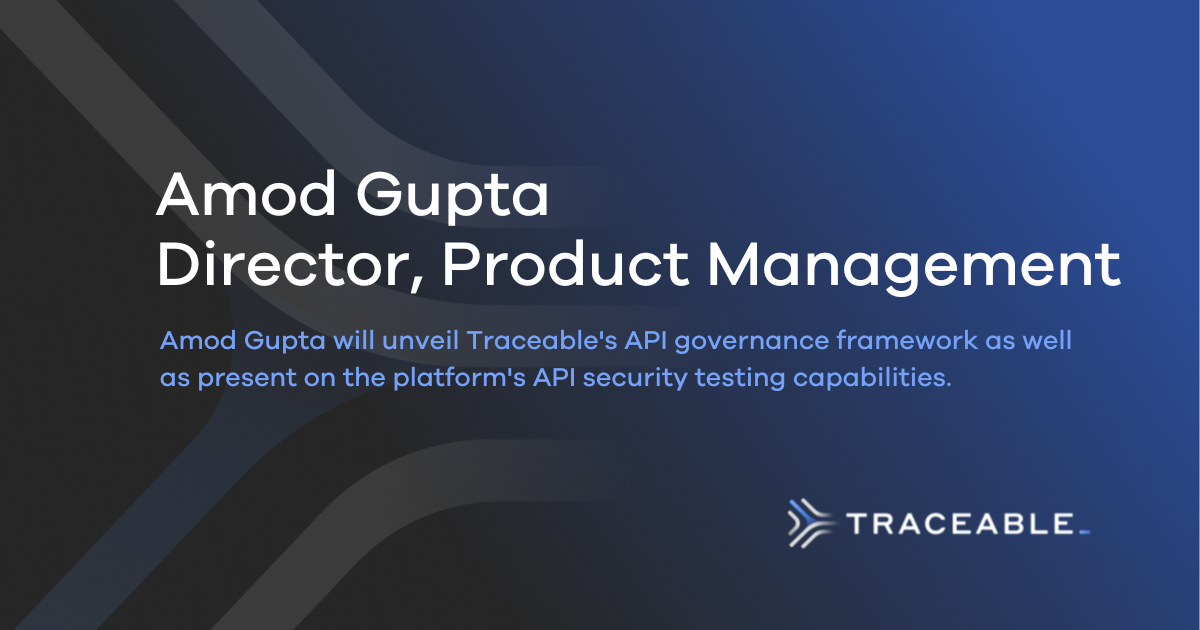 Amod Gupta
Director, Product Management

Amod Gupta will unveil Traceable's API governance framework as well as present on the platform's API security testing capabilities.

TRACEABLE